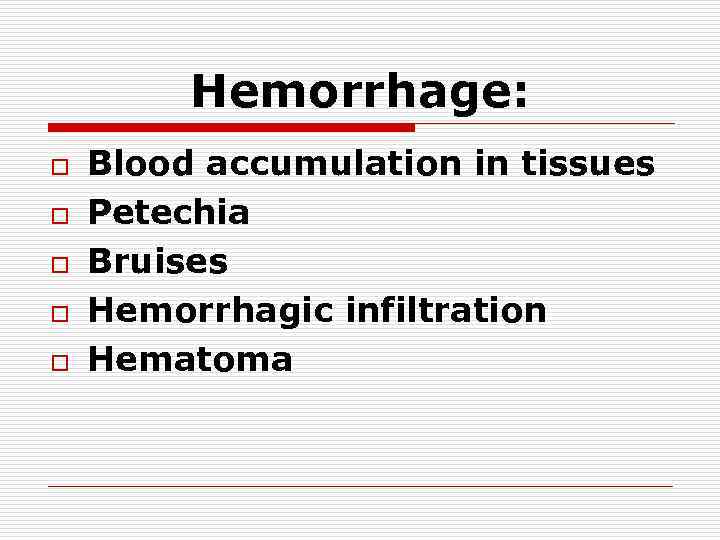 Hemorrhage:

- Blood accumulation in tissues
- Petechia
- Bruises
- Hemorrhagic infiltration
- Hematoma